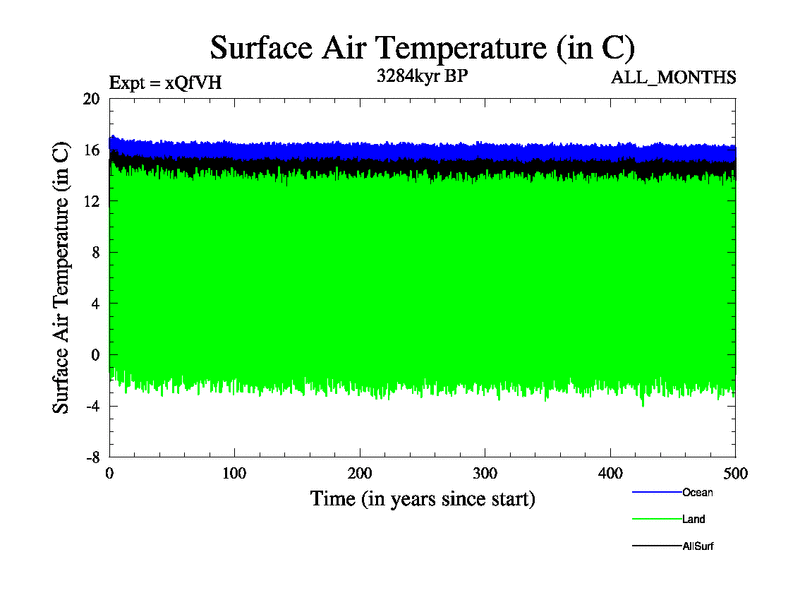 Surface Air Temperature (in C)

Expt = xQfVH

3284kyr BP

ALL_MONTHS

Surface Air Temperature (in C)

20
16
12
8
4
0
-4
-8

0
100
200
300
400
500

Time (in years since start)

Ocean
Land
AllSurf